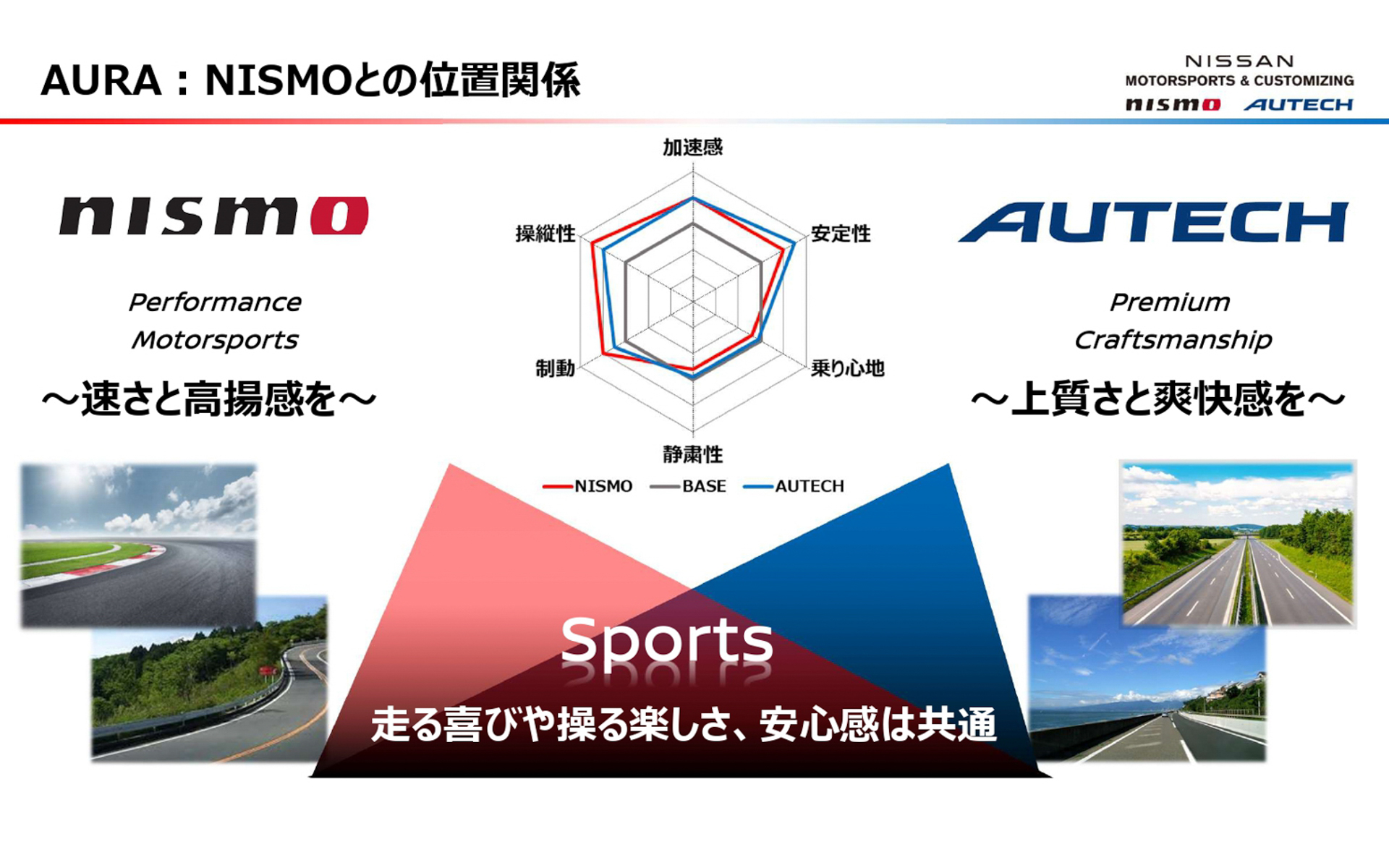 AURA：NISMOとの位置関係

NISSAN
MOTORSPORTS & CUSTOMIZING
nismo AUTECH

nismo

Performance
Motorsports

～速さと高揚感を～

加速感
安定性
乗り心地
静粛性
制動
操縦性

NISMO BASE AUTECH

AUTECH

Premium
Craftsmanship

～上質さと爽快感を～

Sports

走る喜びや操る楽しさ、安心感は共通